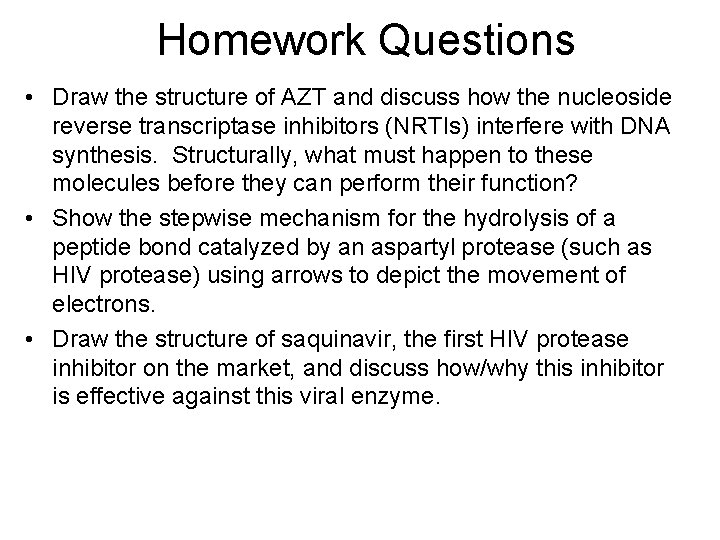 Homework Questions

• Draw the structure of AZT and discuss how the nucleoside reverse transcriptase inhibitors (NRTIs) interfere with DNA synthesis. Structurally, what must happen to these molecules before they can perform their function?

• Show the stepwise mechanism for the hydrolysis of a peptide bond catalyzed by an aspartyl protease (such as HIV protease) using arrows to depict the movement of electrons.

• Draw the structure of saquinavir, the first HIV protease inhibitor on the market, and discuss how/why this inhibitor is effective against this viral enzyme.